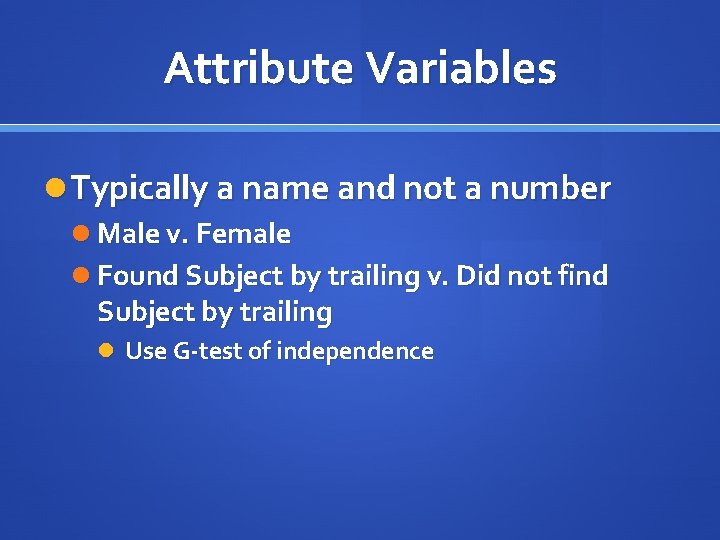 Attribute Variables

Typically a name and not a number

Male v. Female

Found Subject by trailing v. Did not find Subject by trailing

Use G-test of independence